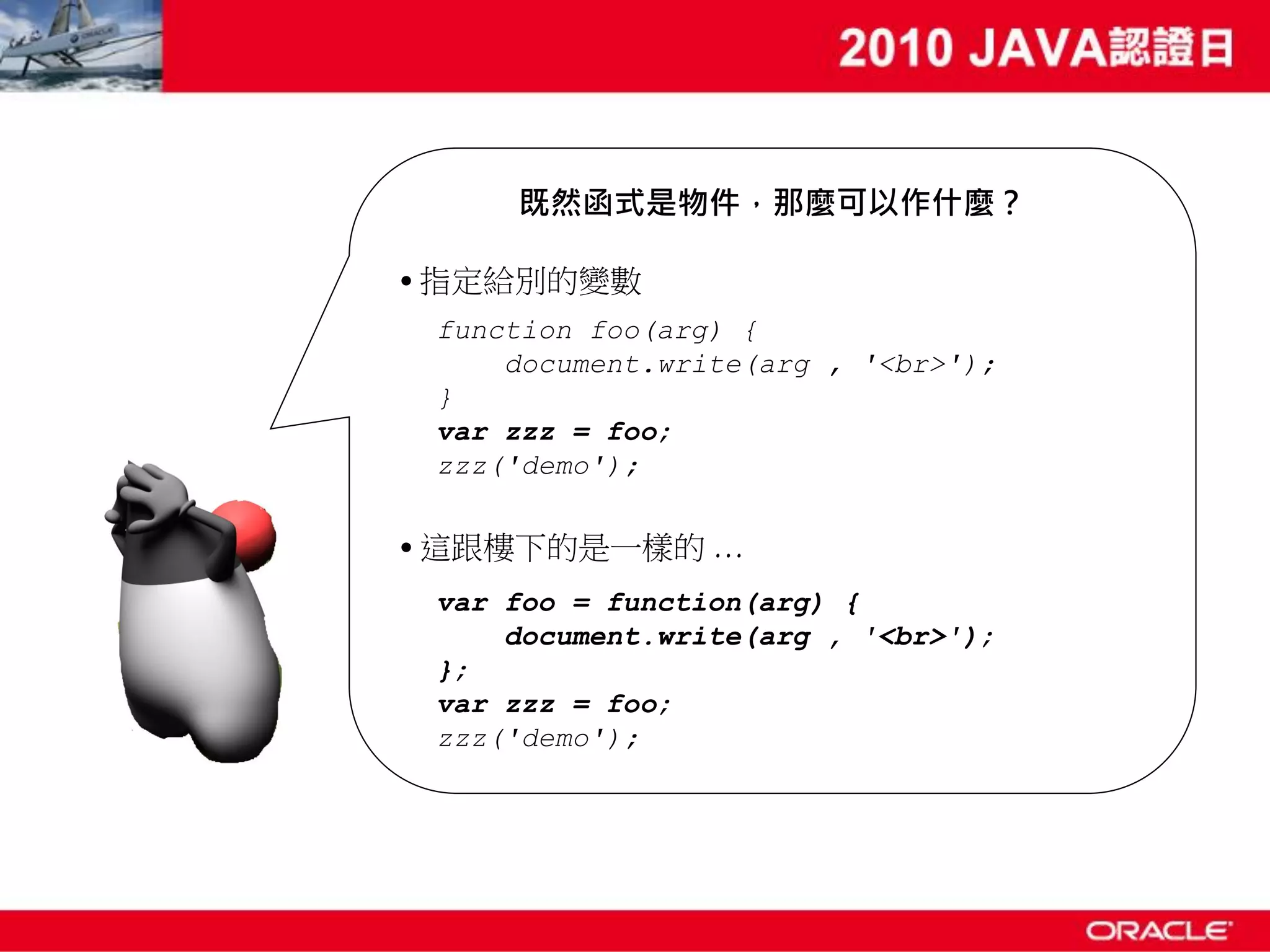 2010 JAVA認證日

既然函式是物件，那麼可以作什麼？

• 指定給別的變數

function foo(arg) {
    document.write(arg , '<br>');
}
var zzz = foo;
zzz('demo');

• 這跟樓下的是一樣的 …

var foo = function(arg) {
    document.write(arg , '<br>');
};
var zzz = foo;
zzz('demo');

ORACLE